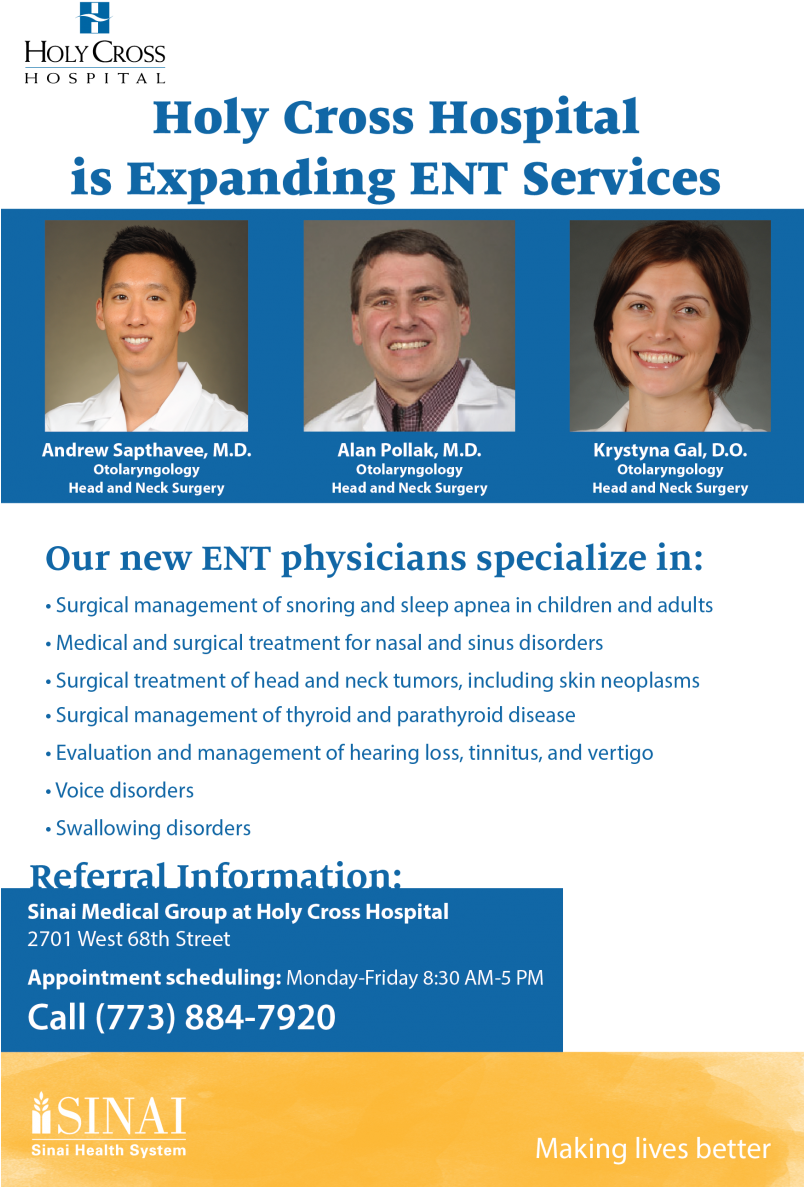 HOLY CROSS
HOSPITAL

Holy Cross Hospital is Expanding ENT Services

Andrew Sapthavee, M.D.
Otolaryngology
Head and Neck Surgery

Alan Pollak, M.D.
Otolaryngology
Head and Neck Surgery

Krystyna Gal, D.O.
Otolaryngology
Head and Neck Surgery

Our new ENT physicians specialize in:

• Surgical management of snoring and sleep apnea in children and adults
• Medical and surgical treatment for nasal and sinus disorders
• Surgical treatment of head and neck tumors, including skin neoplasms
• Surgical management of thyroid and parathyroid disease
• Evaluation and management of hearing loss, tinnitus, and vertigo
• Voice disorders
• Swallowing disorders

Referral Information:

Sinai Medical Group at Holy Cross Hospital
2701 West 68th Street

Appointment scheduling: Monday-Friday 8:30 AM-5 PM

Call (773) 884-7920

SINAI
Sinai Health System

Making lives better